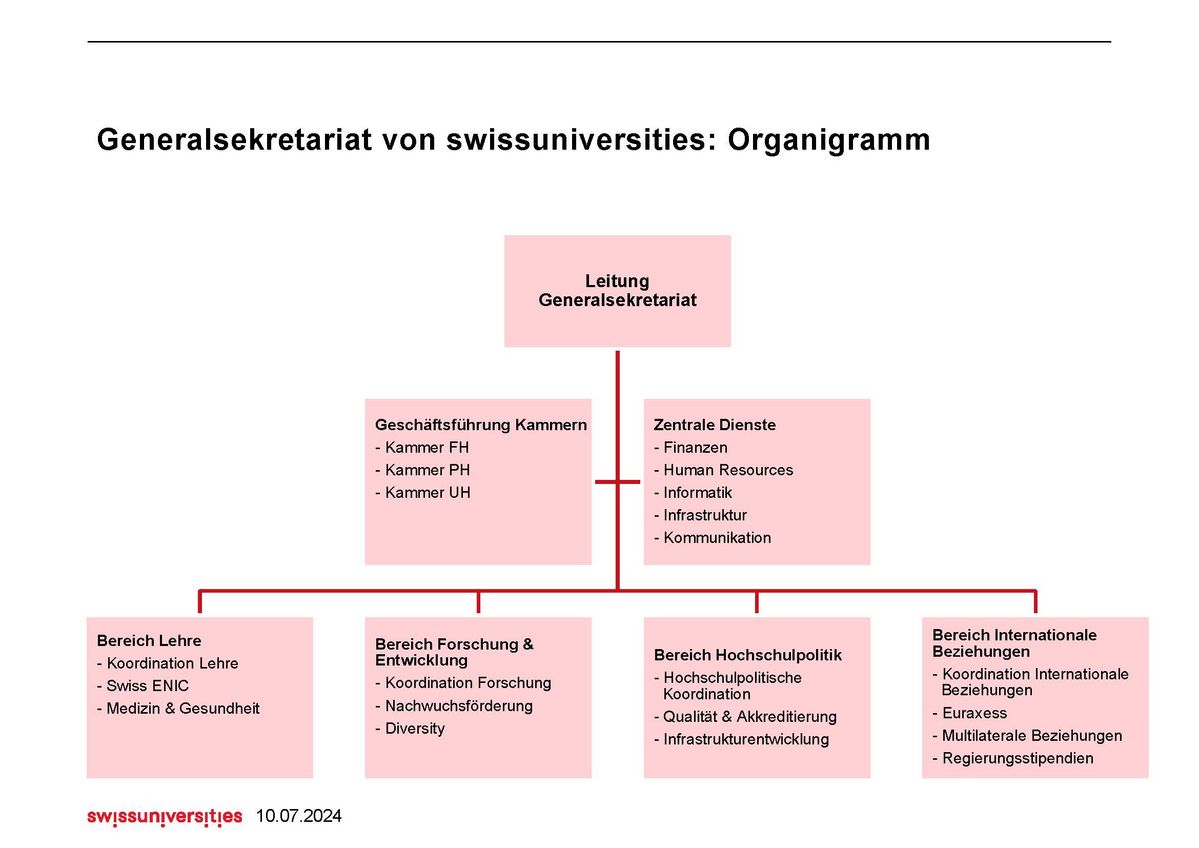 Generalsekretariat von swissuniversities: Organigramm

Leitung Generalsekretariat

Geschäftsführung Kammern
- Kammer FH
- Kammer PH
- Kammer UH

Zentrale Dienste
- Finanzen
- Human Resources
- Informatik
- Infrastruktur
- Kommunikation

Bereich Lehre
- Koordination Lehre
- Swiss ENIC
- Medizin & Gesundheit

Bereich Forschung & Entwicklung
- Koordination Forschung
- Nachwuchsförderung
- Diversity

Bereich Hochschulpolitik
- Hochschulpolitische Koordination
- Qualität & Akkreditierung
- Infrastrukturentwicklung

Bereich Internationale Beziehungen
- Koordination Internationale Beziehungen
- Euraxess
- Multilaterale Beziehungen
- Regierungsstipendien

swissuniversities 10.07.2024